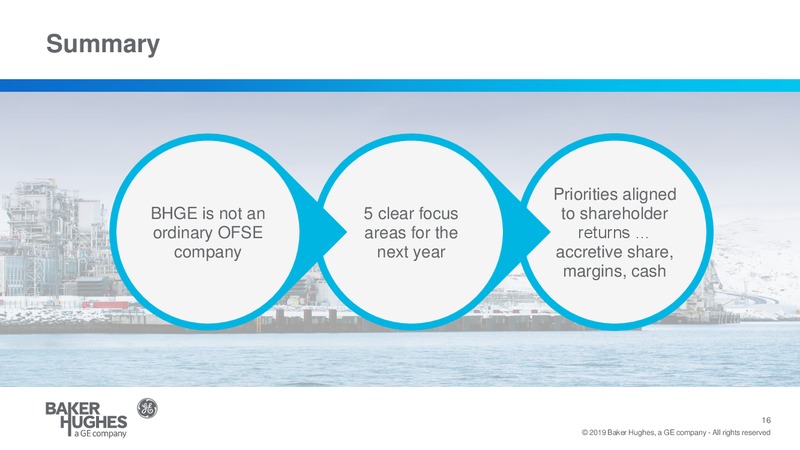 Summary

BHGE is not an ordinary OFSE company

5 clear focus areas for the next year

Priorities aligned to shareholder returns … accretive share, margins, cash

BAKER HUGHES a GE company

16

© 2019 Baker Hughes, a GE company - All rights reserved